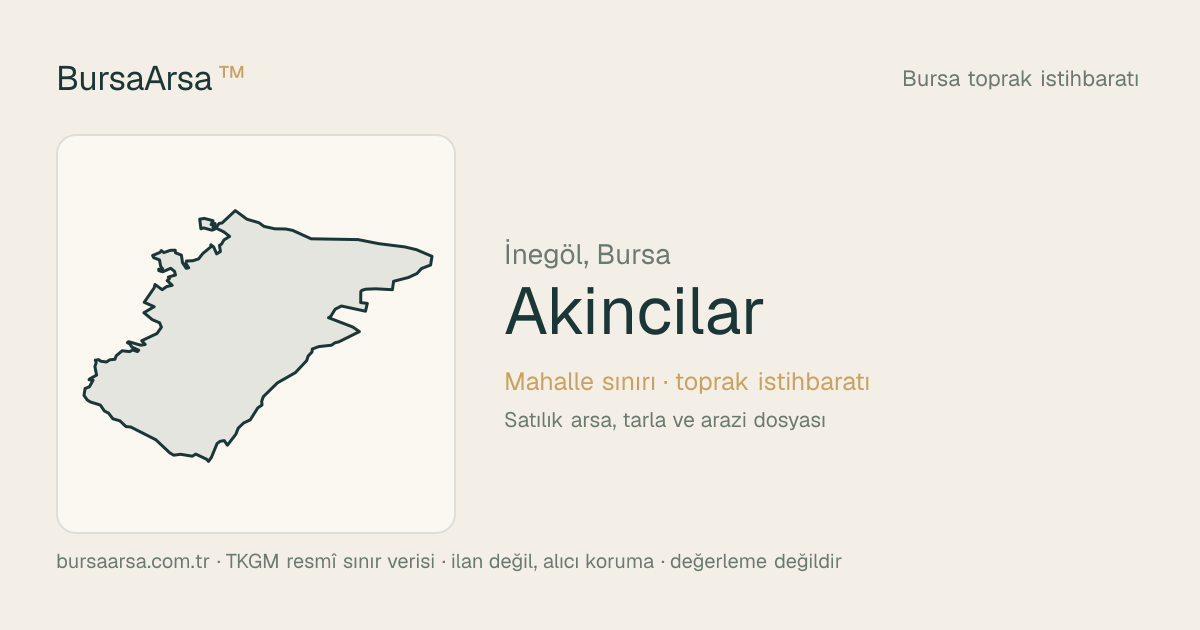 BursaArsa ™

Bursa toprak istihbaratı

İnegöl, Bursa

Akincilar

Mahalle sınırı · toprak istihbaratı

Satılık arsa, tarla ve arazi dosyası

bursaarsa.com.tr · TKGM resmî sınır verisi · ilan değil, alıcı koruma · değerleme değildir